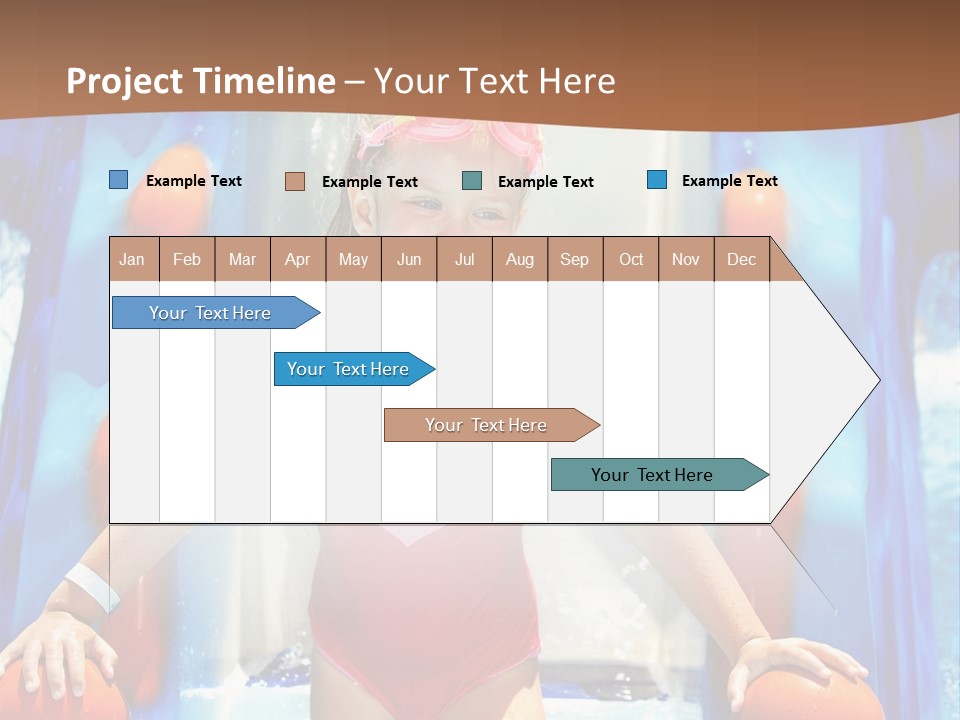 Project Timeline – Your Text Here

Example Text
Example Text
Example Text
Example Text

| Jan | Feb | Mar | Apr | May | Jun | Jul | Aug | Sep | Oct | Nov | Dec |
|---|---|---|---|---|---|---|---|---|---|---|---|

Your Text Here

Your Text Here

Your Text Here

Your Text Here